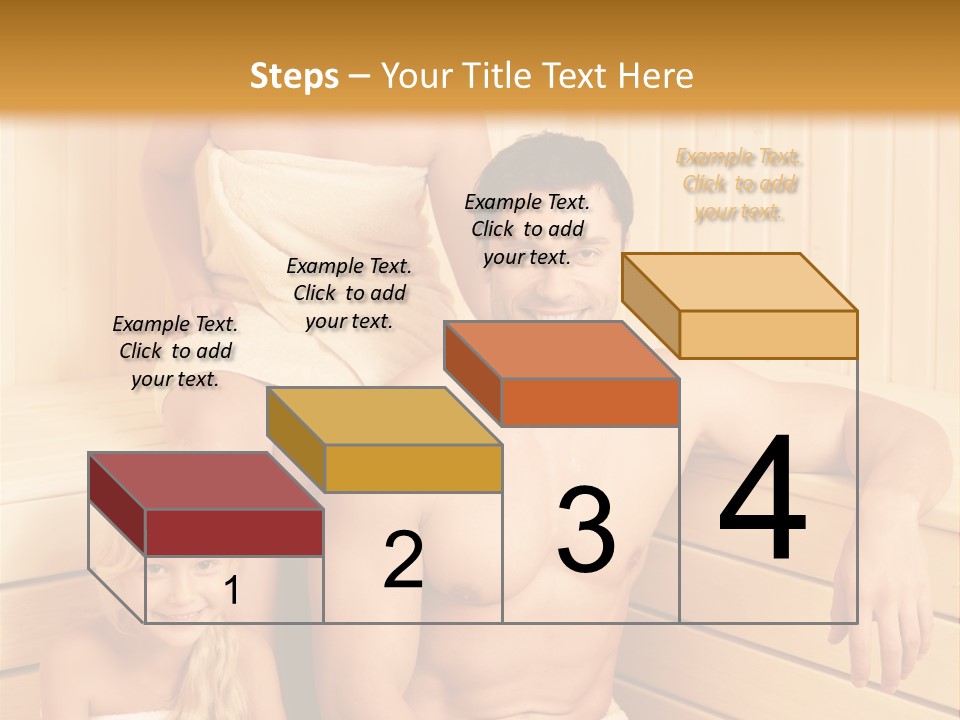 Steps – Your Title Text Here

Example Text. Click to add your text.

Example Text. Click to add your text.

Example Text. Click to add your text.

Example Text. Click to add your text.

1

2

3

4